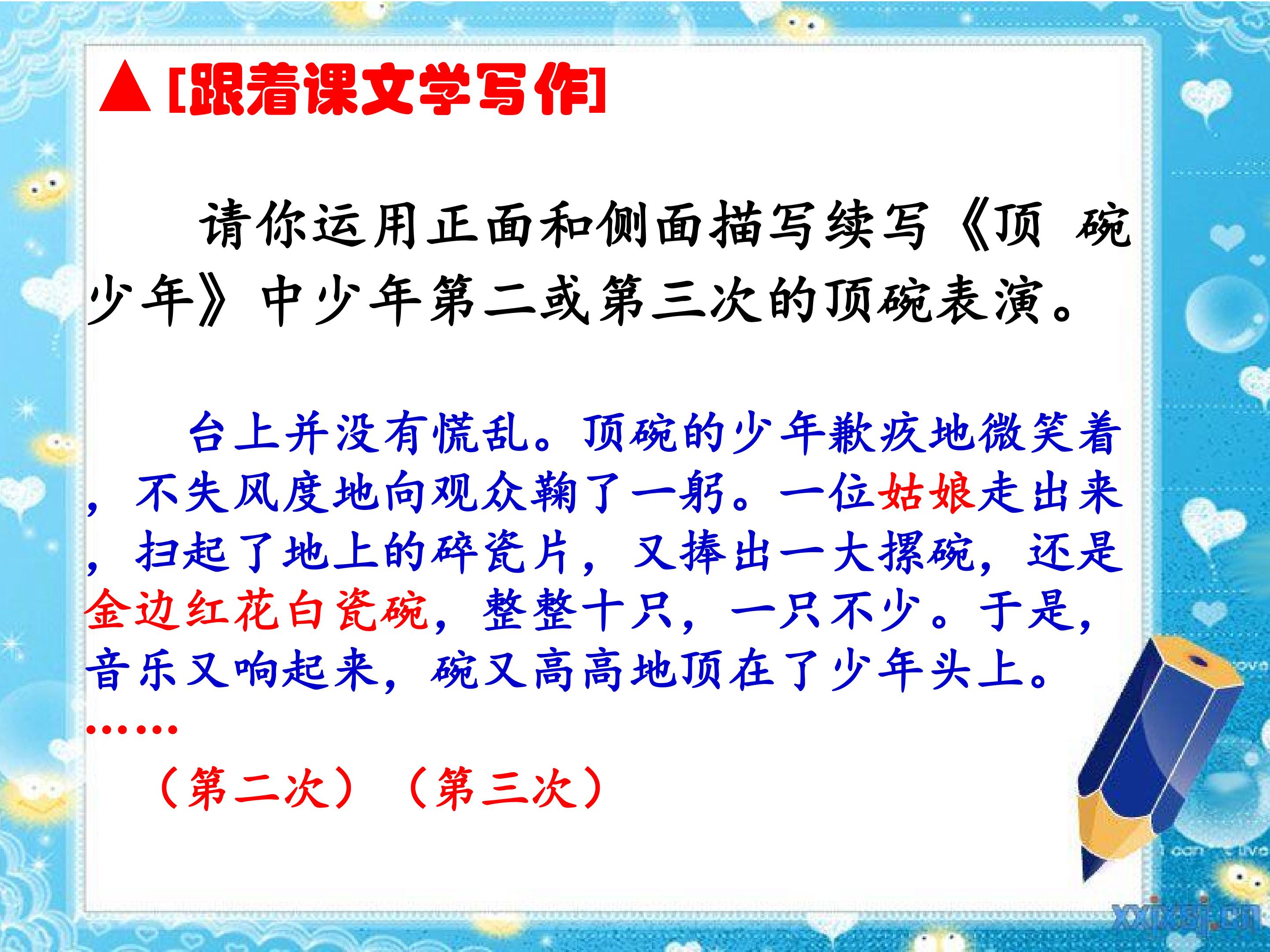 ▲[跟着课文学写作]

请你运用正面和侧面描写续写《顶 碗少年》中少年第二或第三次的顶碗表演。

台上并没有慌乱。顶碗的少年歉疚地微笑着，不失风度地向观众鞠了一躬。一位姑娘走出来，扫起了地上的碎瓷片，又捧出一大摞碗，还是金边红花白瓷碗，整整十只，一只不少。于是，音乐又响起来，碗又高高地顶在了少年头上。……

（第二次）（第三次）

xxjxsj.cn